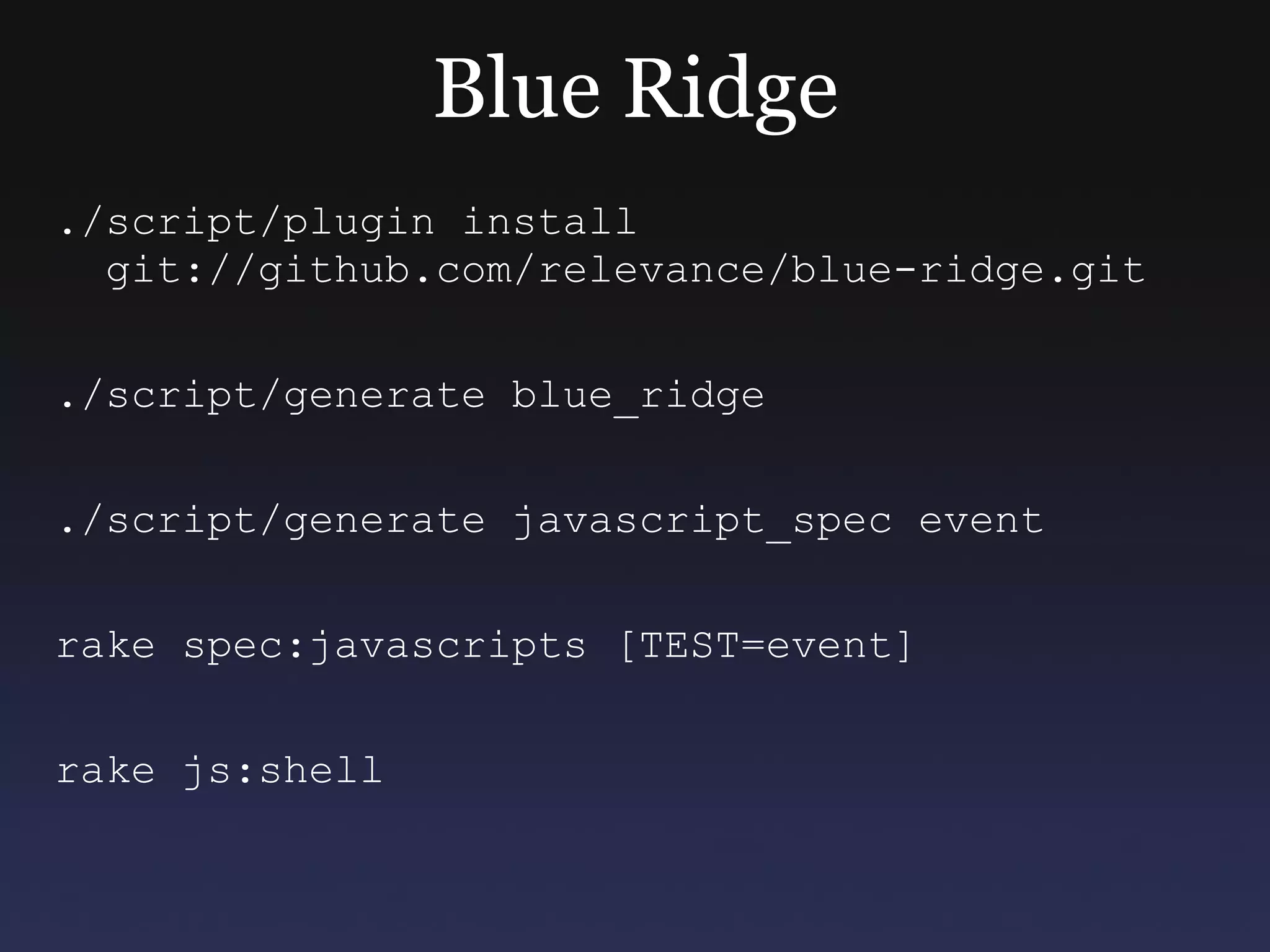 Blue Ridge

./script/plugin install git://github.com/relevance/blue-ridge.git

./script/generate blue_ridge

./script/generate javascript_spec event

rake spec:javascripts [TEST=event]

rake js:shell